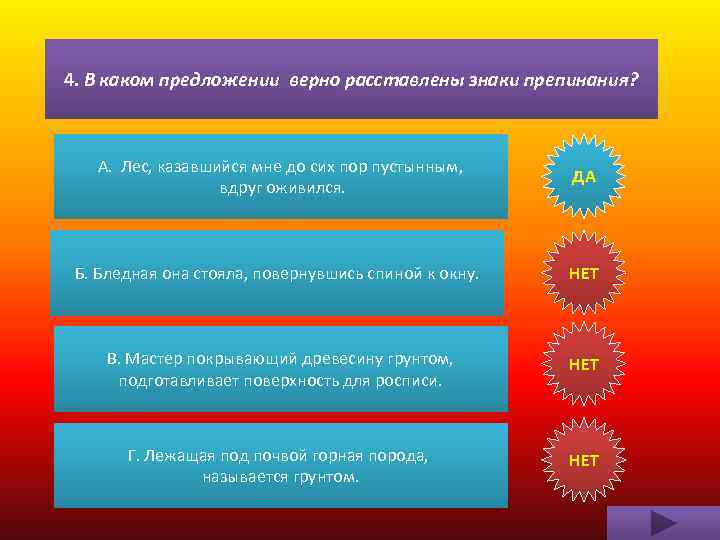 4. В каком предложении верно расставлены знаки препинания?

А. Лес, казавшийся мне до сих пор пустынным, вдруг оживился.

ДА

Б. Бледная она стояла, повернувшись спиной к окну.

НЕТ

В. Мастер покрывающий древесину грунтом, подготавливает поверхность для росписи.

НЕТ

Г. Лежащая под почвой горная порода, называется грунтом.

НЕТ